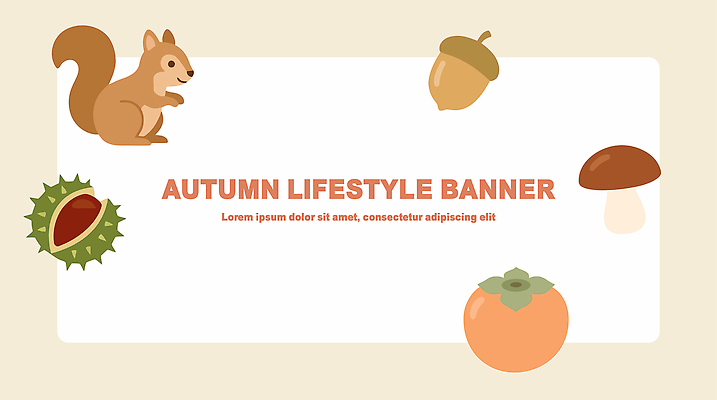 AUTUMN LIFESTYLE BANNER

Lorem ipsum dolor sit amet, consectetur adipiscing elit